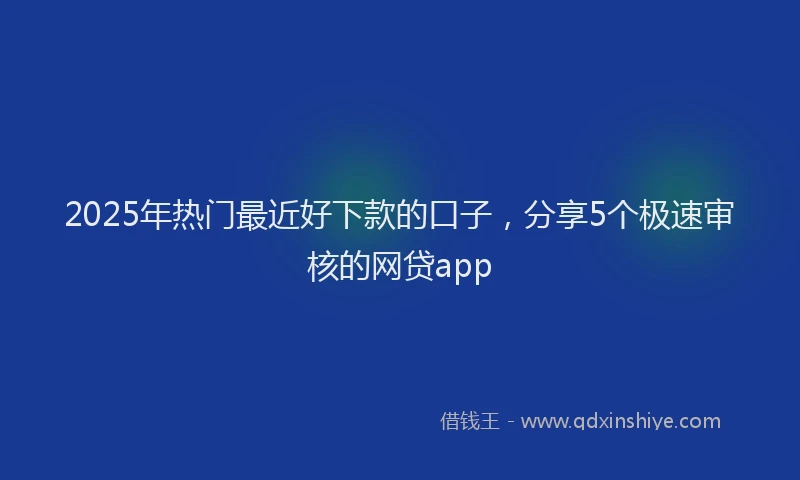 2025年热门最近好下款的口子，分享5个极速审核的网贷app

借钱王 - www.qdxinshiye.com